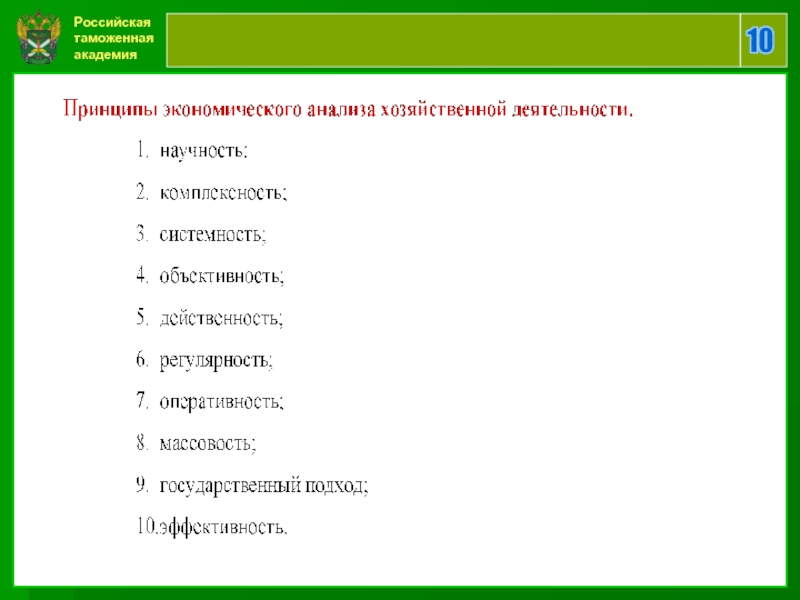 Российская таможенная академия

10

Принципы экономического анализа хозяйственной деятельности.

1. научность;

2. комплексность;

3. системность;

4. объективность;

5. действенность;

6. регулярность;

7. оперативность;

8. массовость;

9. государственный подход;

10.эффективность.